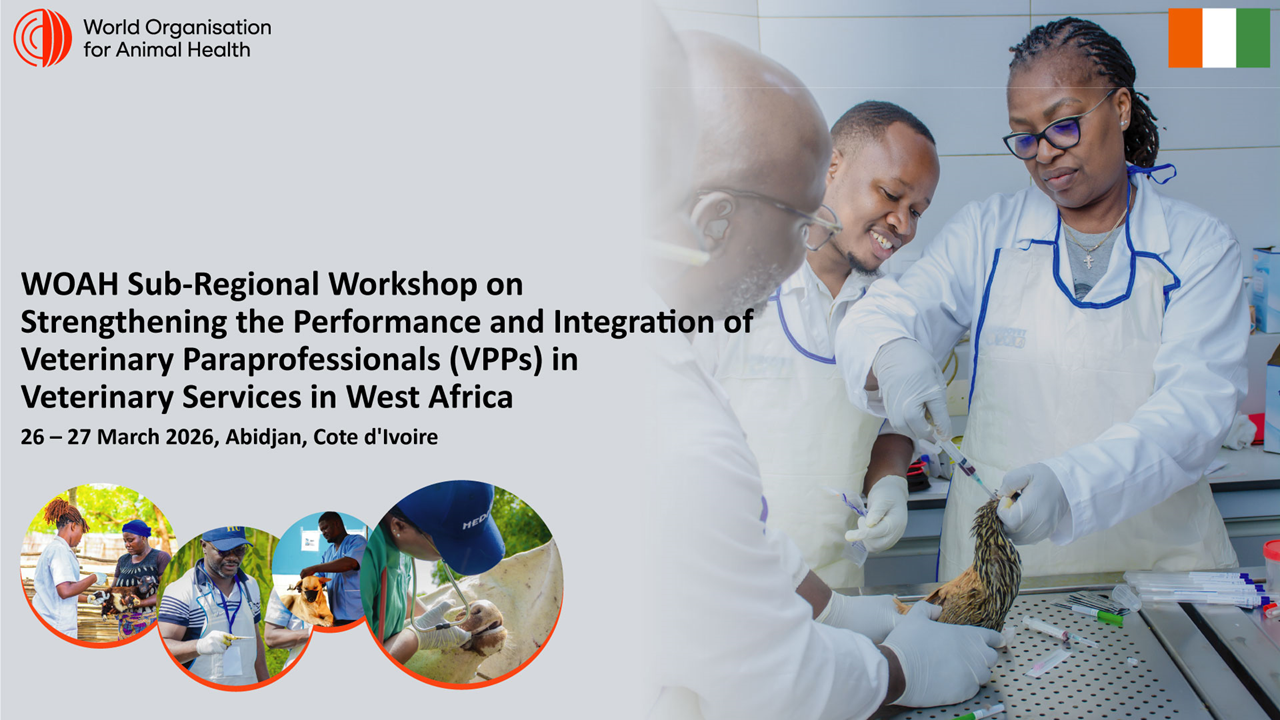 World Organisation for Animal Health

WOAH Sub-Regional Workshop on Strengthening the Performance and Integration of Veterinary Paraprofessionals (VPPs) in Veterinary Services in West Africa

26 – 27 March 2026, Abidjan, Cote d'Ivoire